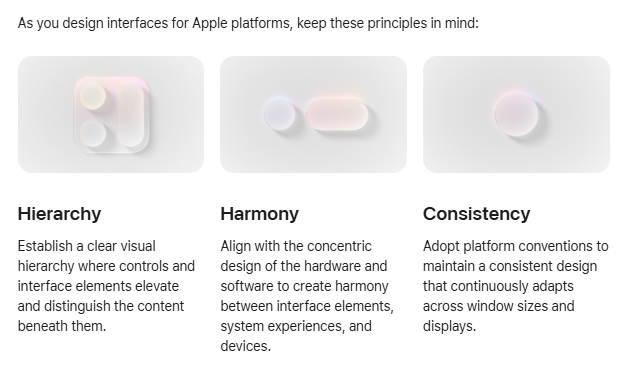 As you design interfaces for Apple platforms, keep these principles in mind:

Hierarchy

Establish a clear visual hierarchy where controls and interface elements elevate and distinguish the content beneath them.

Harmony

Align with the concentric design of the hardware and software to create harmony between interface elements, system experiences, and devices.

Consistency

Adopt platform conventions to maintain a consistent design that continuously adapts across window sizes and displays.